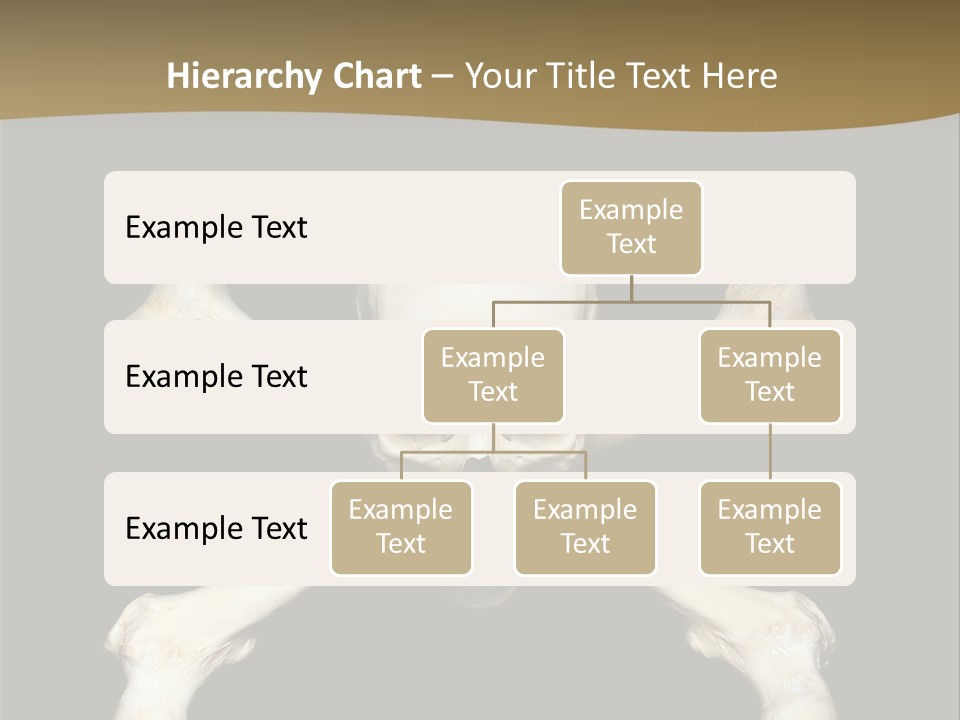 Hierarchy Chart – Your Title Text Here

Example Text

Example Text

Example Text

Example Text

Example Text

Example Text

Example Text

Example Text

Example Text